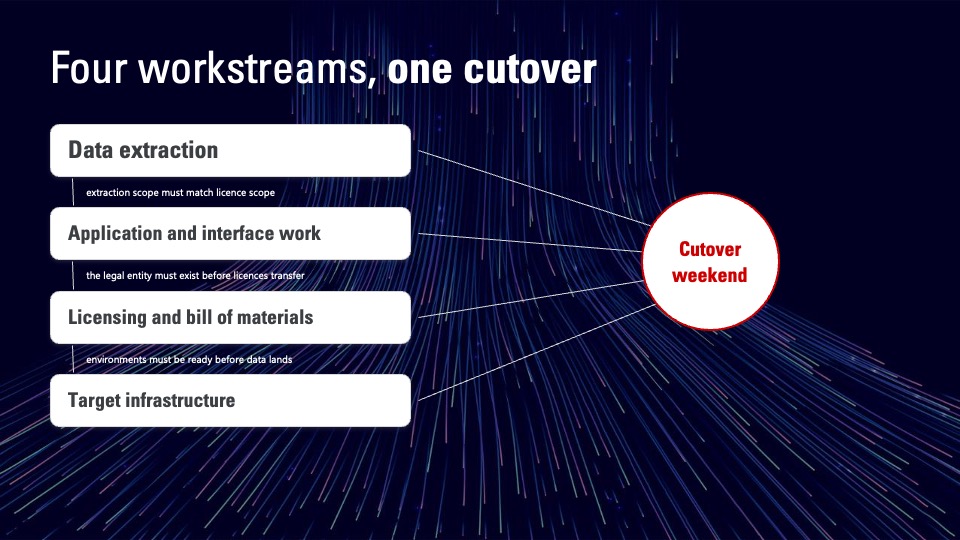 Four workstreams, one cutover

Data extraction

extraction scope must match licence scope

Application and interface work

the legal entity must exist before licences transfer

Licensing and bill of materials

environments must be ready before data lands

Target infrastructure

Cutover weekend